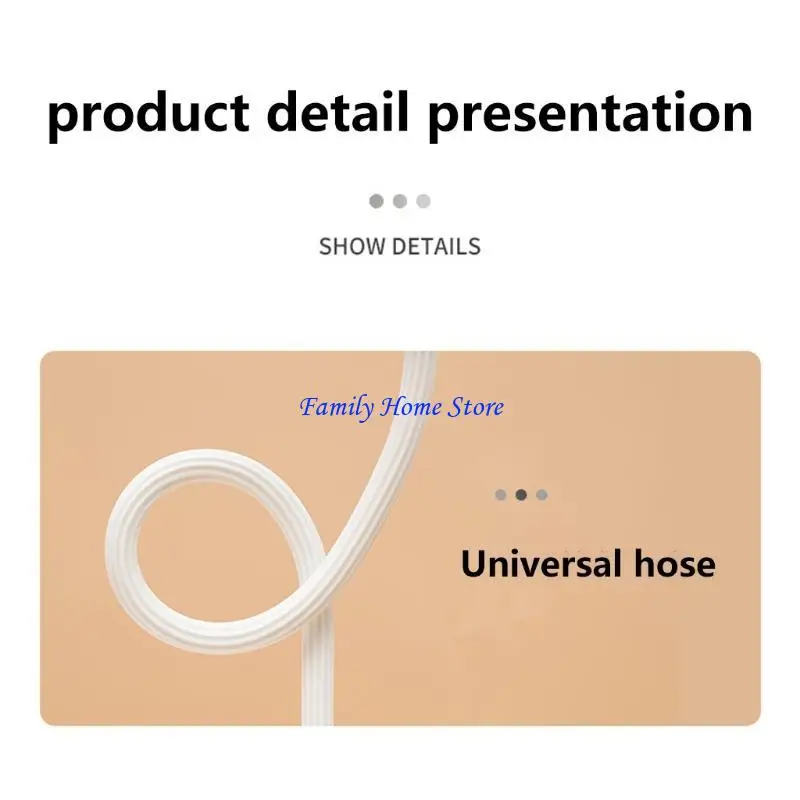 product detail presentation

SHOW DETAILS

Family Home Store

Universal hose